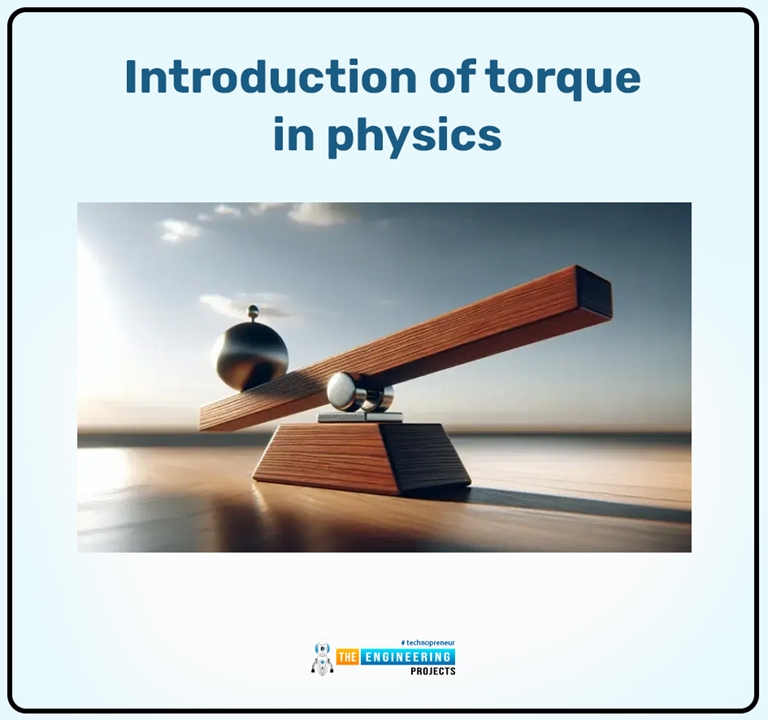 Introduction of torque in physics

# technopreneur
THE ENGINEERING
PROJECTS